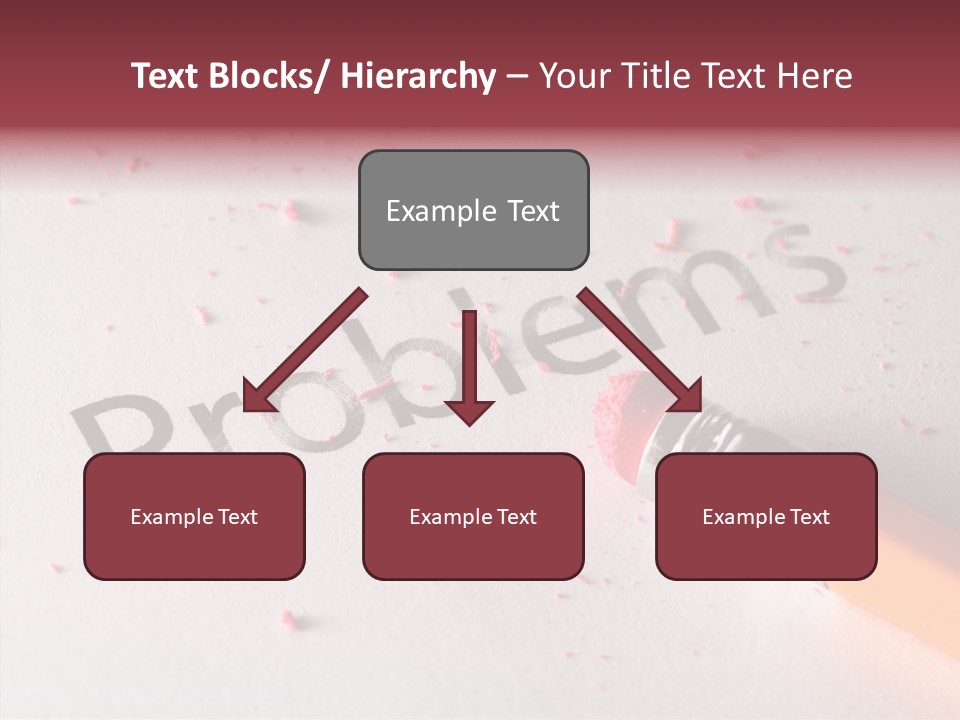 Text Blocks/ Hierarchy – Your Title Text Here

Example Text

Problems

Example Text

Example Text

Example Text